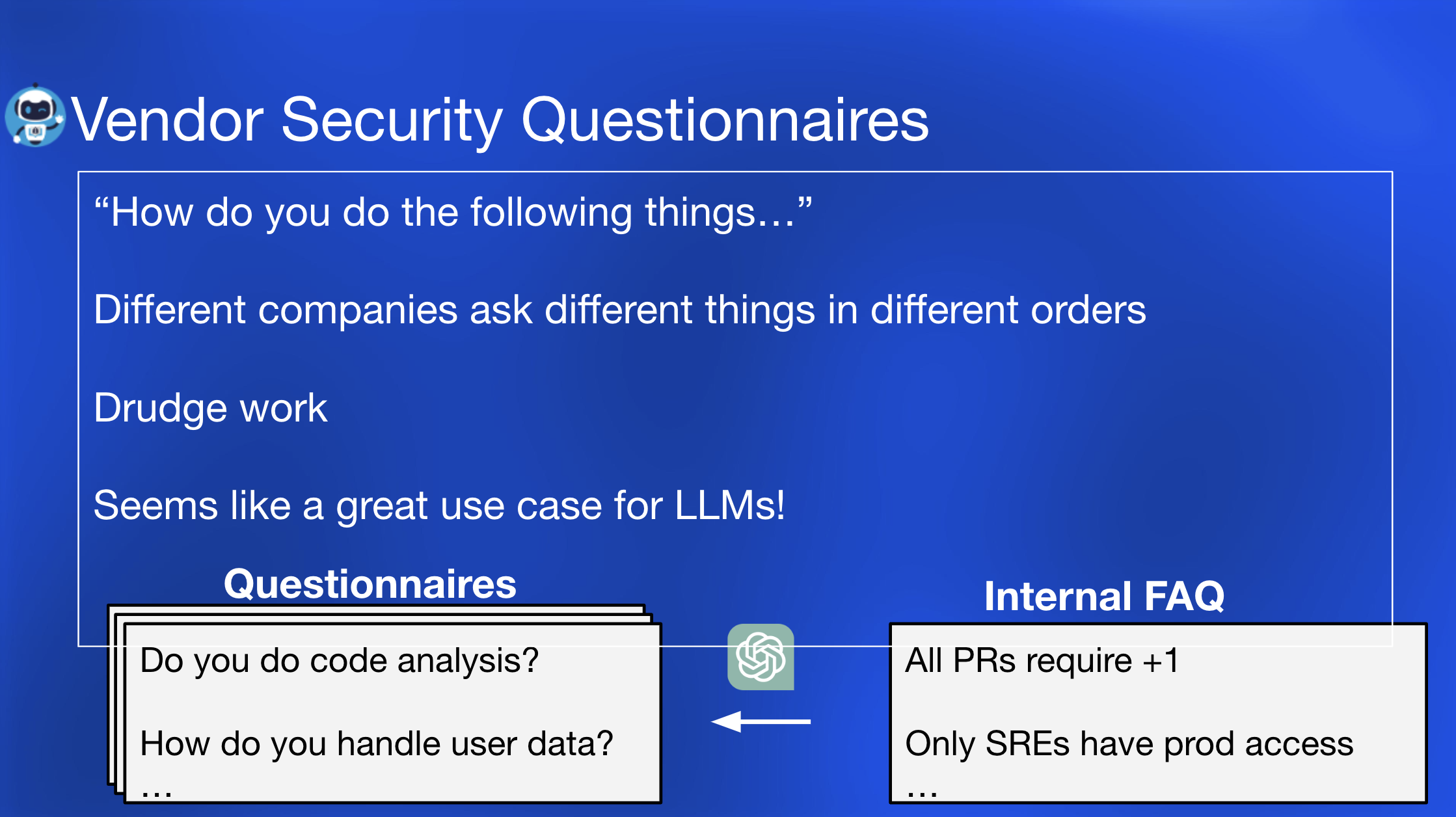 Vendor Security Questionnaires

“How do you do the following things…”

Different companies ask different things in different orders

Drudge work

Seems like a great use case for LLMs!

Questionnaires

Do you do code analysis?

How do you handle user data?

…

Internal FAQ

All PRs require +1

Only SREs have prod access

…